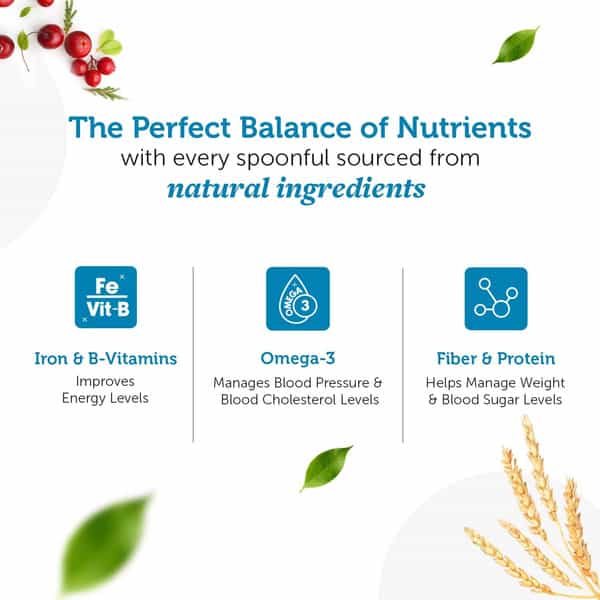 The Perfect Balance of Nutrients
with every spoonful sourced from
natural ingredients

Fe
Vit-B

Iron & B-Vitamins
Improves Energy Levels

OMEGA 3

Omega-3
Manages Blood Pressure & Blood Cholesterol Levels

Fiber & Protein
Helps Manage Weight & Blood Sugar Levels